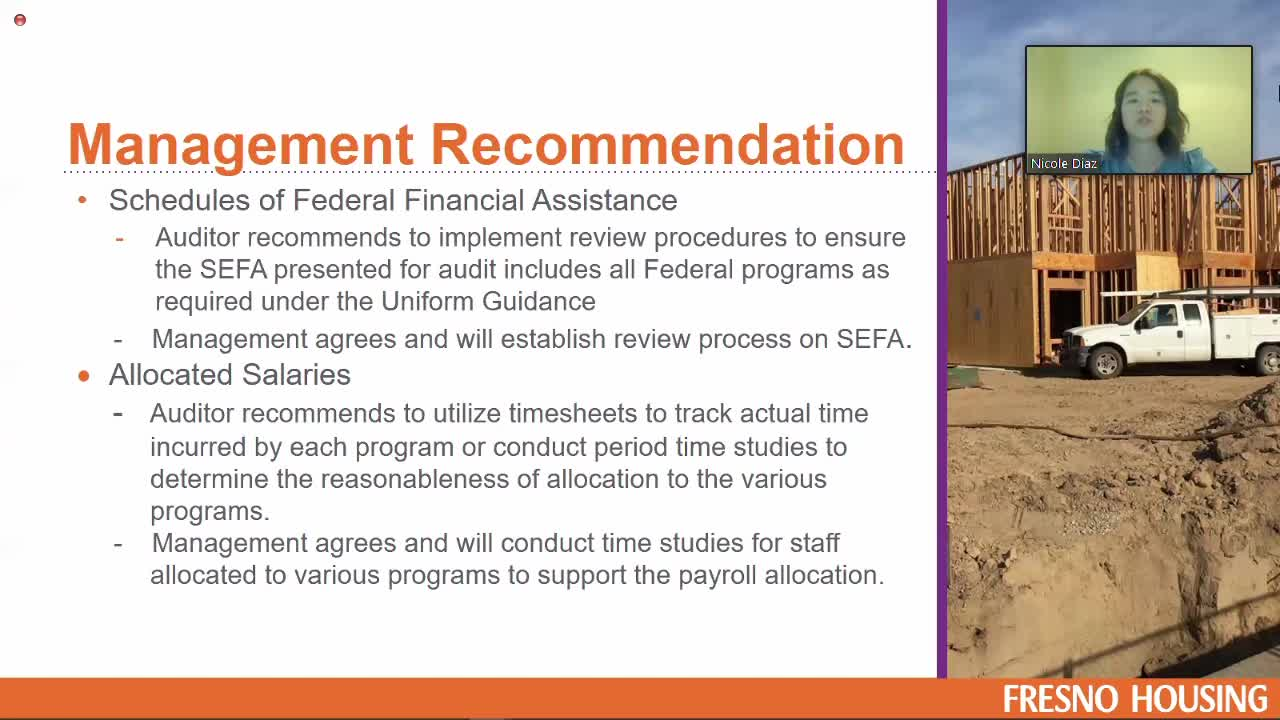 Management Recommendation

• Schedules of Federal Financial Assistance
  - Auditor recommends to implement review procedures to ensure the SEFA presented for audit includes all Federal programs as required under the Uniform Guidance
  - Management agrees and will establish review process on SEFA.
• Allocated Salaries
  - Auditor recommends to utilize timesheets to track actual time incurred by each program or conduct period time studies to determine the reasonableness of allocation to the various programs.
  - Management agrees and will conduct time studies for staff allocated to various programs to support the payroll allocation.

Nicole Diaz

FRESNO HOUSING